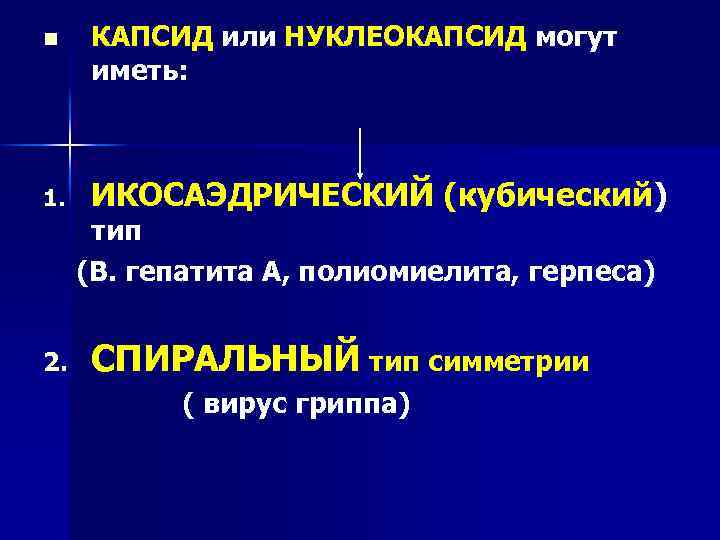 КАПСИД или НУКЛЕОКАПСИД могут иметь:

1. ИКОСАЭДРИЧЕСКИЙ (кубический) тип

(В. гепатита А, полиомиелита, герпеса)

2. СПИРАЛЬНЫЙ тип симметрии

( вирус гриппа)